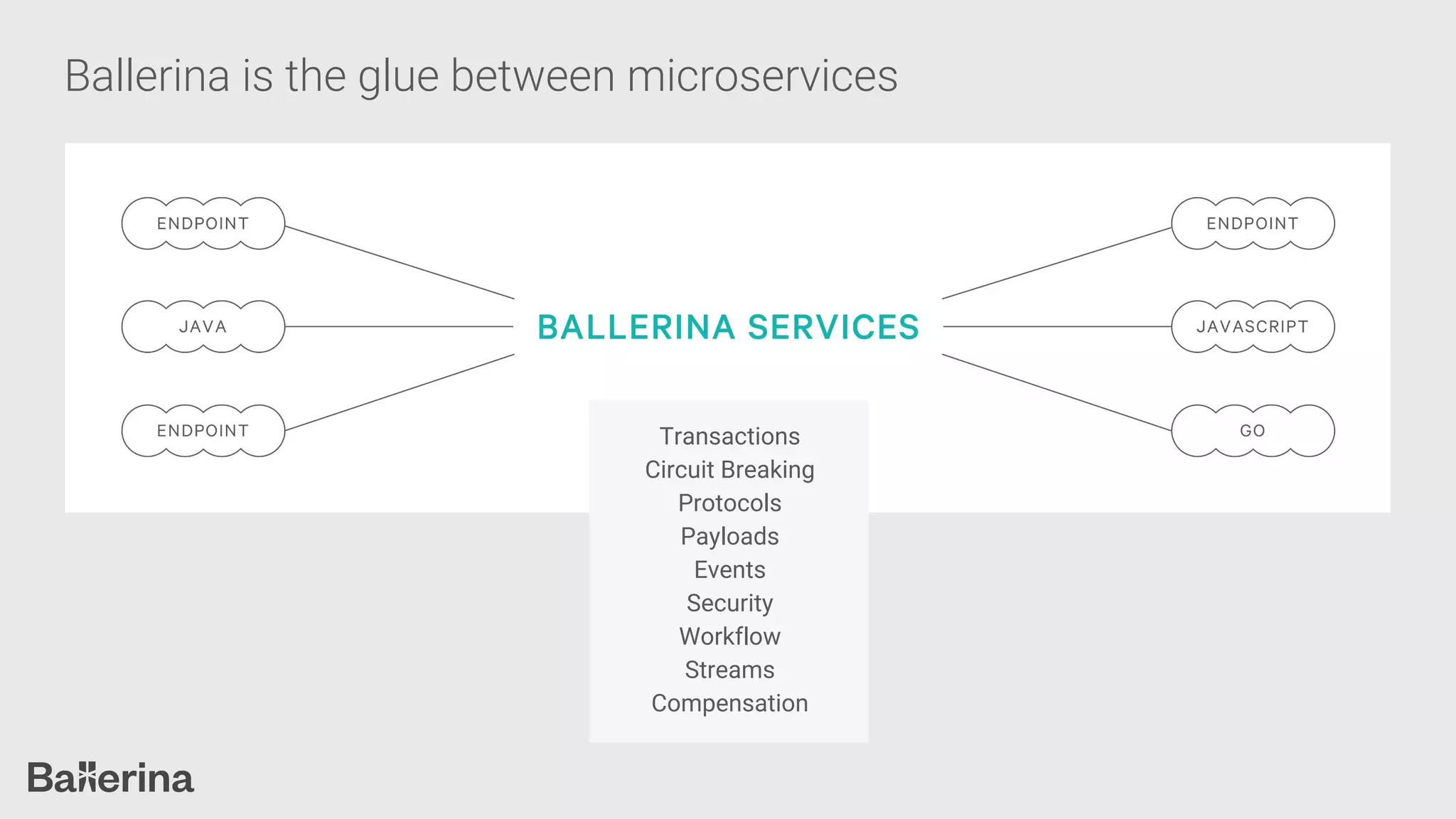 Ballerina is the glue between microservices

ENDPOINT
JAVA
ENDPOINT

BALLERINA SERVICES

ENDPOINT
JAVASCRIPT
GO

Transactions
Circuit Breaking
Protocols
Payloads
Events
Security
Workflow
Streams
Compensation

Ballerina